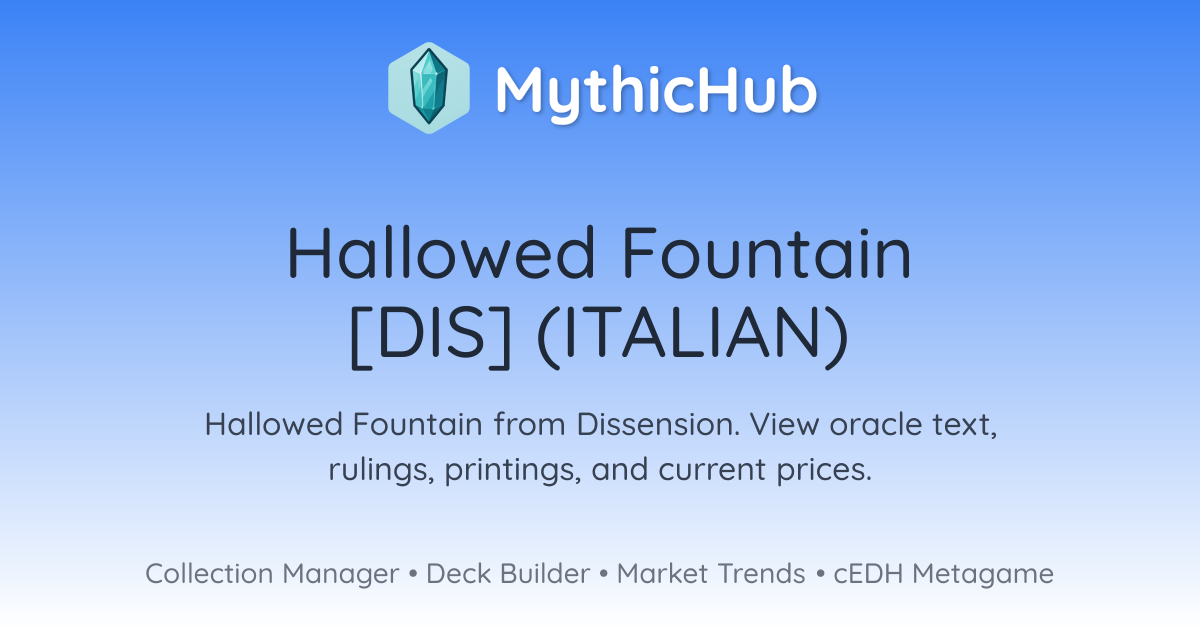 MythicHub

Hallowed Fountain [DIS] (ITALIAN)

Hallowed Fountain from Dissension. View oracle text, rulings, printings, and current prices.

Collection Manager • Deck Builder • Market Trends • cEDH Metagame